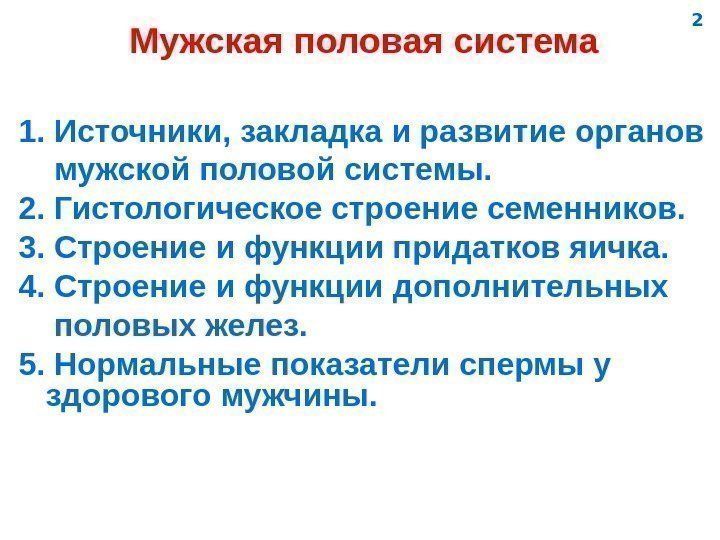 2

Мужская половая система

1. Источники, закладка и развитие органов мужской половой системы.
2. Гистологическое строение семенников.
3. Строение и функции придатков яичка.
4. Строение и функции дополнительных половых желез.
5. Нормальные показатели спермы у здорового мужчины.